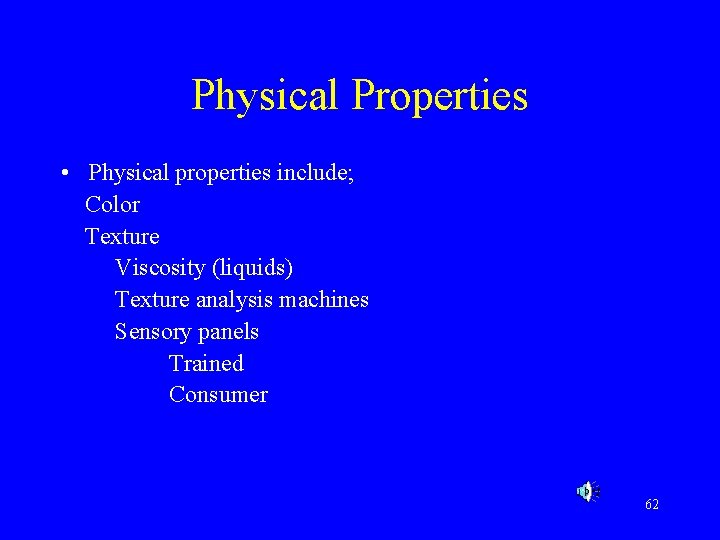 Physical Properties

• Physical properties include;
Color
Texture
Viscosity (liquids)
Texture analysis machines
Sensory panels
Trained
Consumer

62